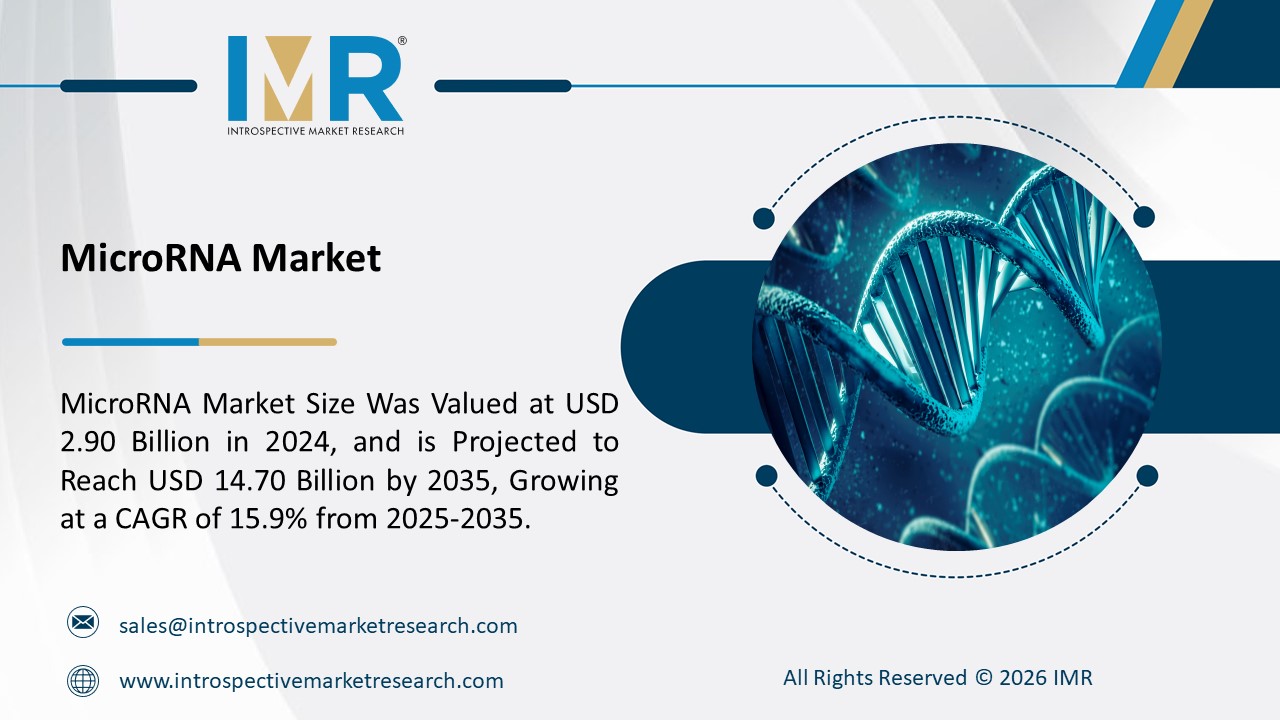 IMR®
INTROSPECTIVE MARKET RESEARCH

MicroRNA Market

MicroRNA Market Size Was Valued at USD 2.90 Billion in 2024, and is Projected to Reach USD 14.70 Billion by 2035, Growing at a CAGR of 15.9% from 2025-2035.

sales@introspectivemarketresearch.com

www.introspectivemarketresearch.com

All Rights Reserved © 2026 IMR